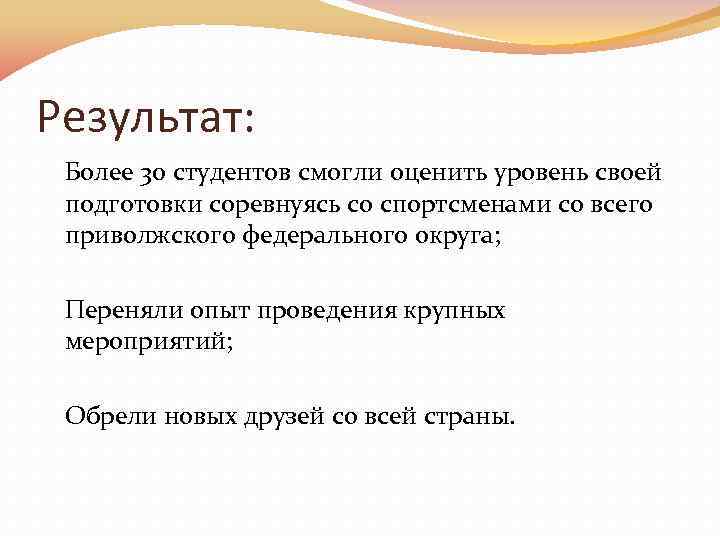 Результат:

Более 30 студентов смогли оценить уровень своей подготовки соревнуясь со спортсменами со всего приволжского федерального округа;

Переняли опыт проведения крупных мероприятий;

Обрели новых друзей со всей страны.